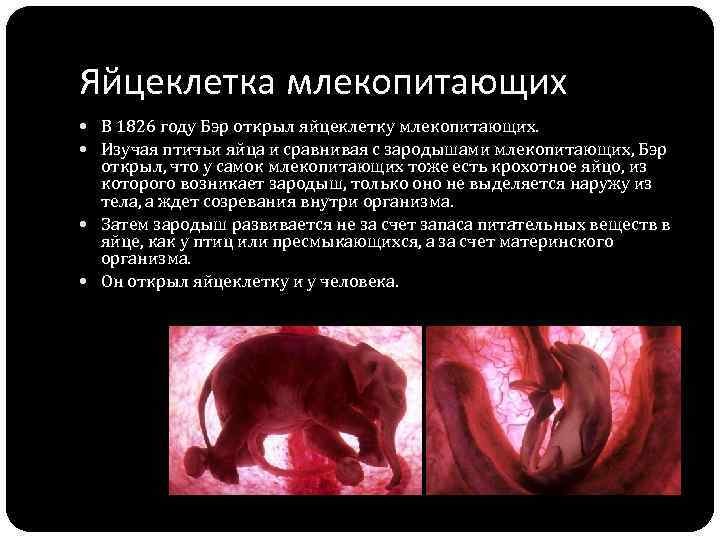 Яйцеклетка млекопитающих

• В 1826 году Бэр открыл яйцеклетку млекопитающих.
• Изучая птичьи яйца и сравнивая с зародышами млекопитающих, Бэр открыл, что у самок млекопитающих тоже есть крохотное яйцо, из которого возникает зародыш, только оно не выделяется наружу из тела, а ждет созревания внутри организма.
• Затем зародыш развивается не за счет запаса питательных веществ в яйце, как у птиц или пресмыкающихся, а за счет материнского организма.
• Он открыл яйцеклетку и у человека.